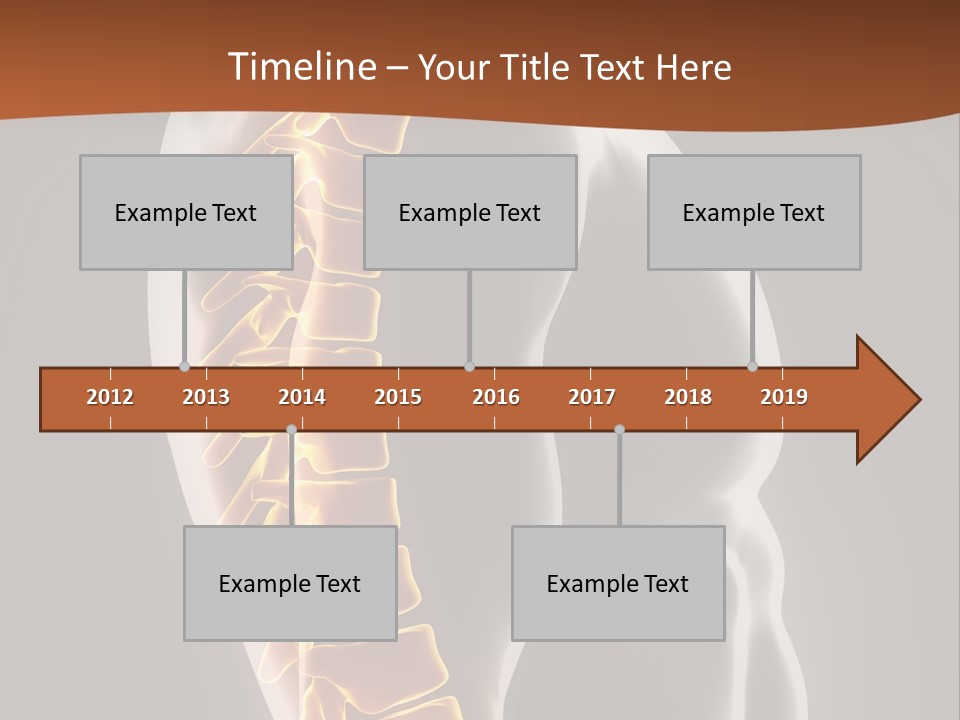 Timeline – Your Title Text Here

Example Text

Example Text

Example Text

2012 2013 2014 2015 2016 2017 2018 2019

Example Text

Example Text